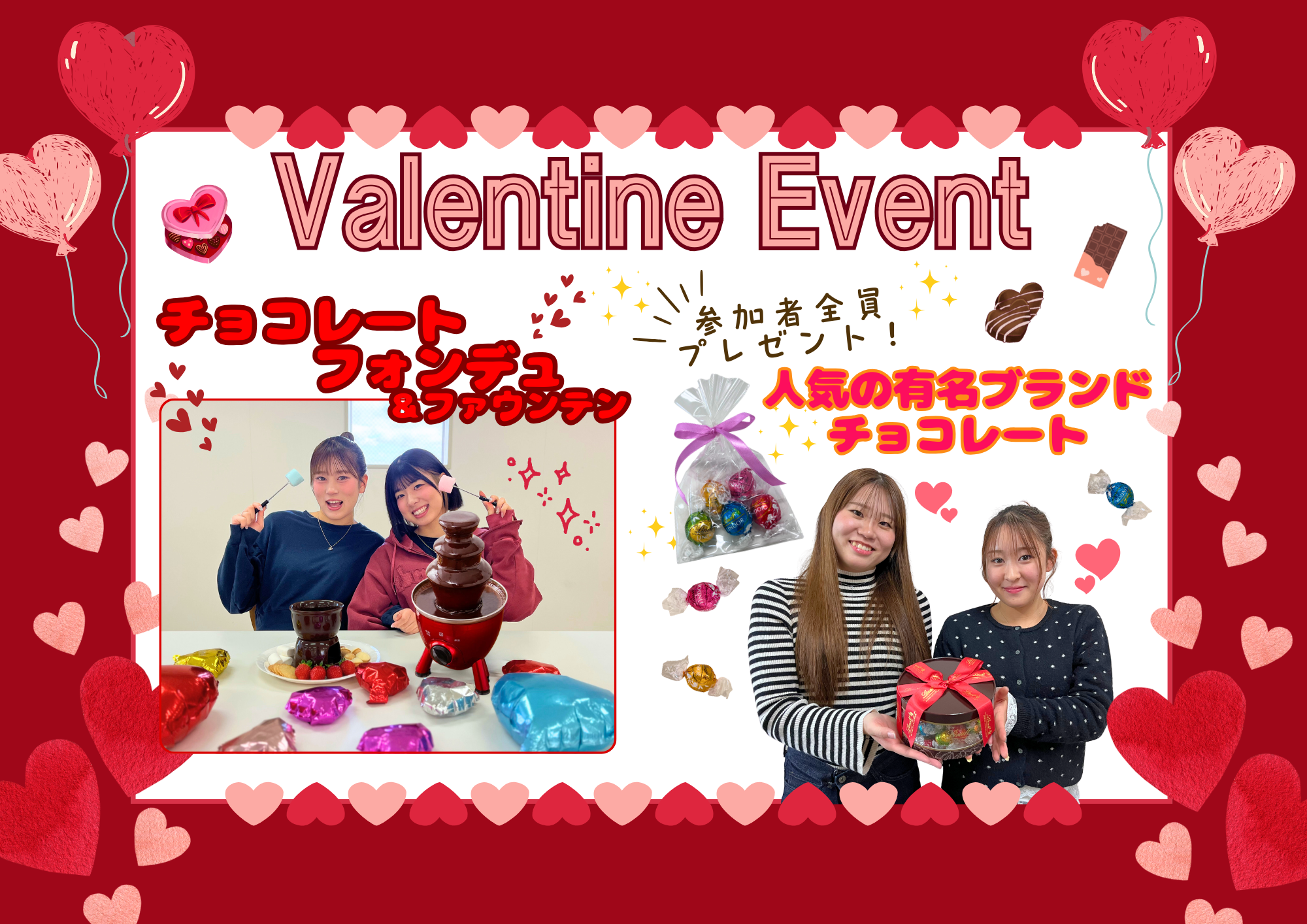 Valentine Event

チョコレート
フォンデュ
&ファウンテン

参加者全員
プレゼント！

人気の有名ブランド
チョコレート